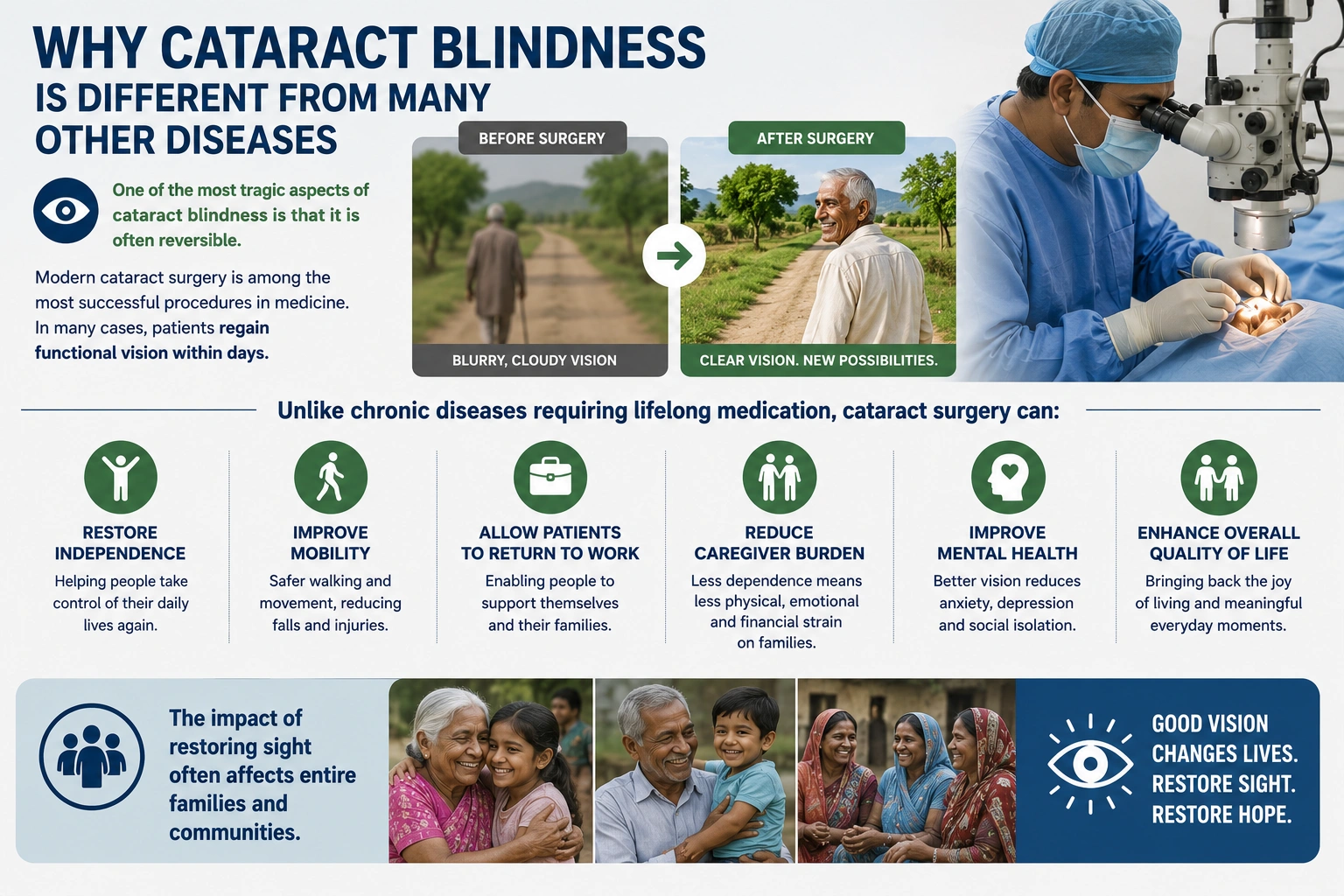 WHY CATARACT BLINDNESS
IS DIFFERENT FROM MANY OTHER DISEASES

One of the most tragic aspects of cataract blindness is that it is often reversible.

Modern cataract surgery is among the most successful procedures in medicine. In many cases, patients regain functional vision within days.

BEFORE SURGERY
BLURRY, CLOUDY VISION

AFTER SURGERY
CLEAR VISION. NEW POSSIBILITIES.

Unlike chronic diseases requiring lifelong medication, cataract surgery can:

RESTORE INDEPENDENCE
Helping people take control of their daily lives again.

IMPROVE MOBILITY
Safer walking and movement, reducing falls and injuries.

ALLOW PATIENTS TO RETURN TO WORK
Enabling people to support themselves and their families.

REDUCE CAREGIVER BURDEN
Less dependence means less physical, emotional and financial strain on families.

IMPROVE MENTAL HEALTH
Better vision reduces anxiety, depression and social isolation.

ENHANCE OVERALL QUALITY OF LIFE
Bringing back the joy of living and meaningful everyday moments.

The impact of restoring sight often affects entire families and communities.

GOOD VISION CHANGES LIVES. RESTORE SIGHT. RESTORE HOPE.